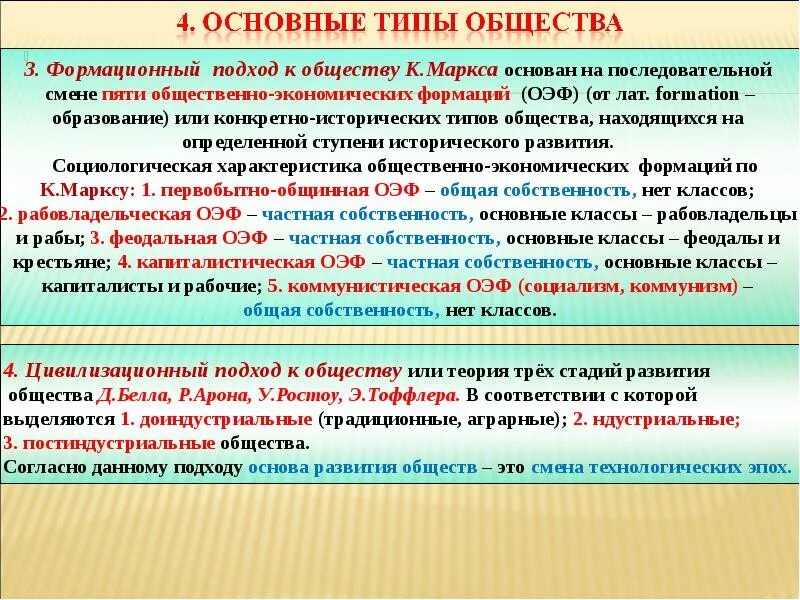 4. ОСНОВНЫЕ ТИПЫ ОБЩЕСТВА

3. Формационный подход к обществу К.Маркса основан на последовательной смене пяти общественно-экономических формаций (ОЭФ) (от лат. formation – образование) или конкретно-исторических типов общества, находящихся на определенной ступени исторического развития.

Социологическая характеристика общественно-экономических формаций по К.Марксу: 1. первобытно-общинная ОЭФ – общая собственность, нет классов; 2. рабовладельческая ОЭФ – частная собственность, основные классы – рабовладельцы и рабы; 3. феодальная ОЭФ – частная собственность, основные классы – феодалы и крестьяне; 4. капиталистическая ОЭФ – частная собственность, основные классы – капиталисты и рабочие; 5. коммунистическая ОЭФ (социализм, коммунизм) – общая собственность, нет классов.

4. Цивилизационный подход к обществу или теория трёх стадий развития общества Д.Белла, Р.Арона, У.Ростоу, Э.Тоффлера. В соответствии с которой выделяются 1. доиндустриальные (традиционные, аграрные); 2. ндустриальные; 3. постиндустриальные общества.
Согласно данному подходу основа развития обществ – это смена технологических эпох.